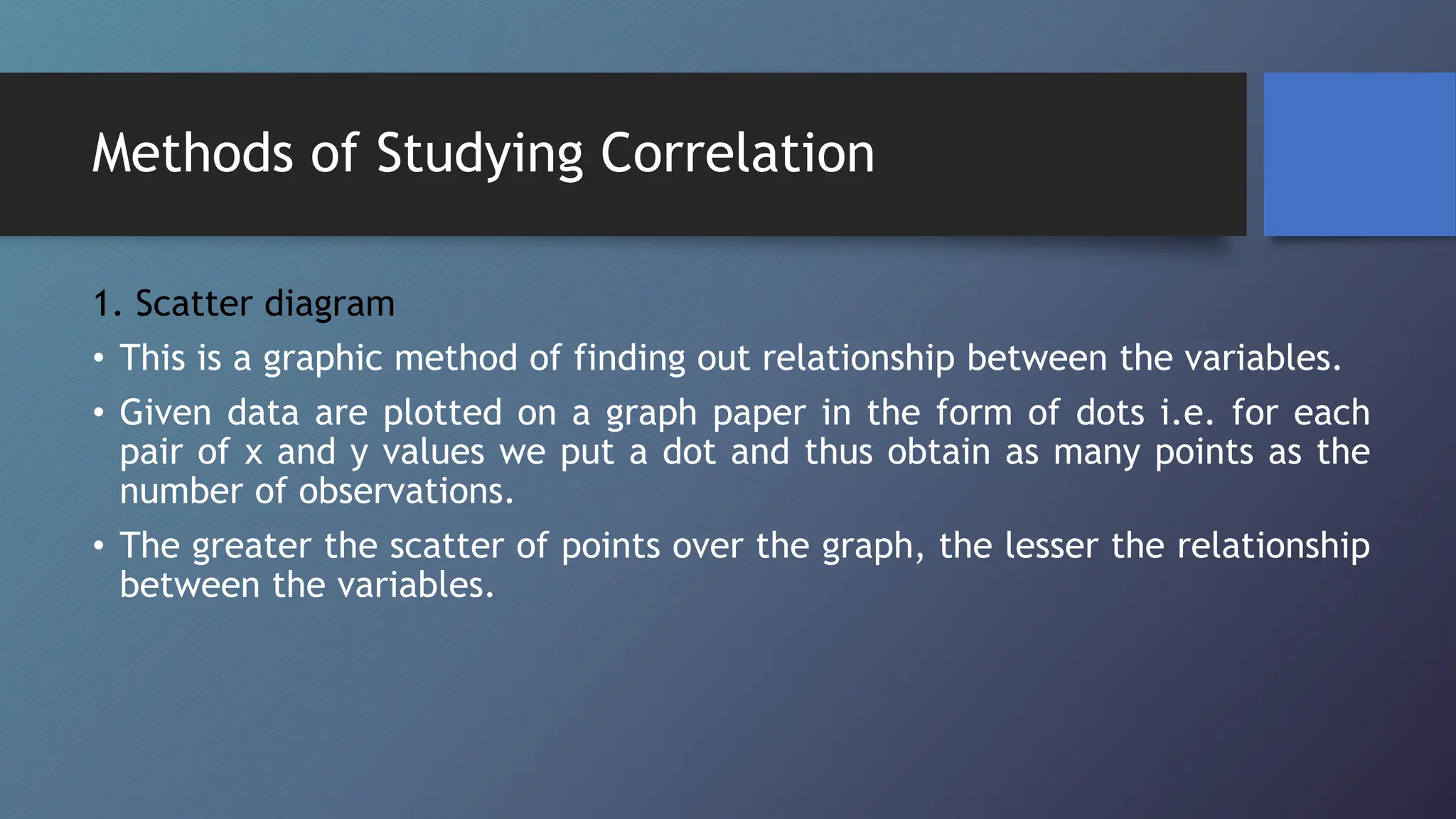 Methods of Studying Correlation

1. Scatter diagram

• This is a graphic method of finding out relationship between the variables.

• Given data are plotted on a graph paper in the form of dots i.e. for each pair of x and y values we put a dot and thus obtain as many points as the number of observations.

• The greater the scatter of points over the graph, the lesser the relationship between the variables.